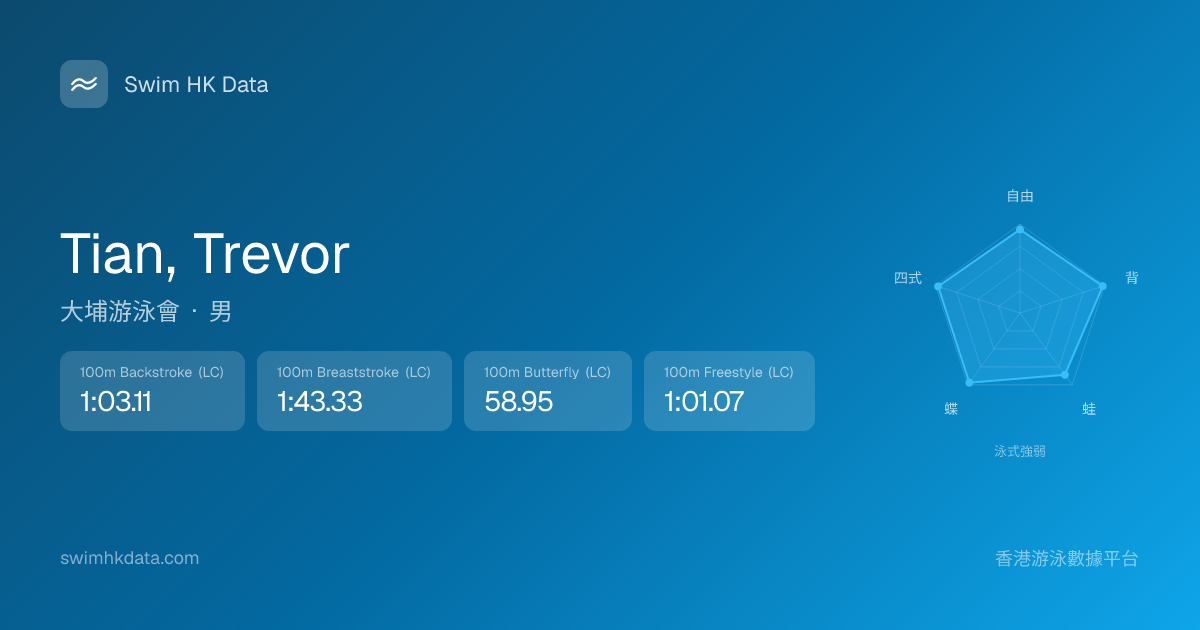 Swim HK Data

Tian, Trevor

大埔游泳會 · 男

100m Backstroke (LC)
1:03.11

100m Breaststroke (LC)
1:43.33

100m Butterfly (LC)
58.95

100m Freestyle (LC)
1:01.07

自由
背
蛙
蝶
四式

泳式強弱

swimhkdata.com

香港游泳數據平台